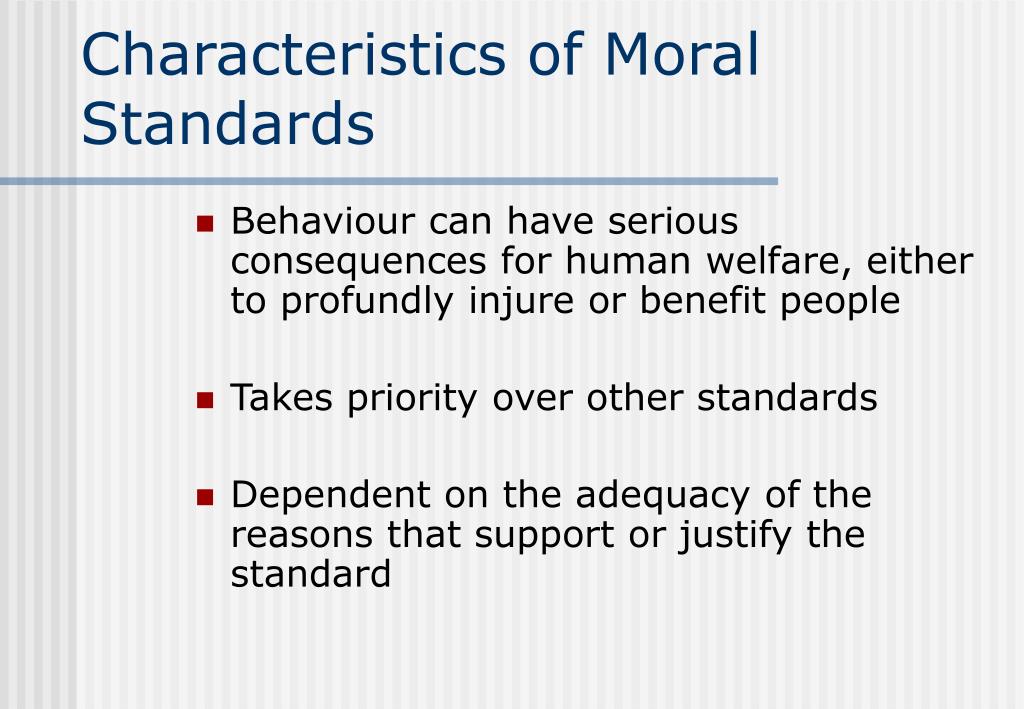 Characteristics of Moral Standards

- Behaviour can have serious consequences for human welfare, either to profundly injure or benefit people

- Takes priority over other standards

- Dependent on the adequacy of the reasons that support or justify the standard